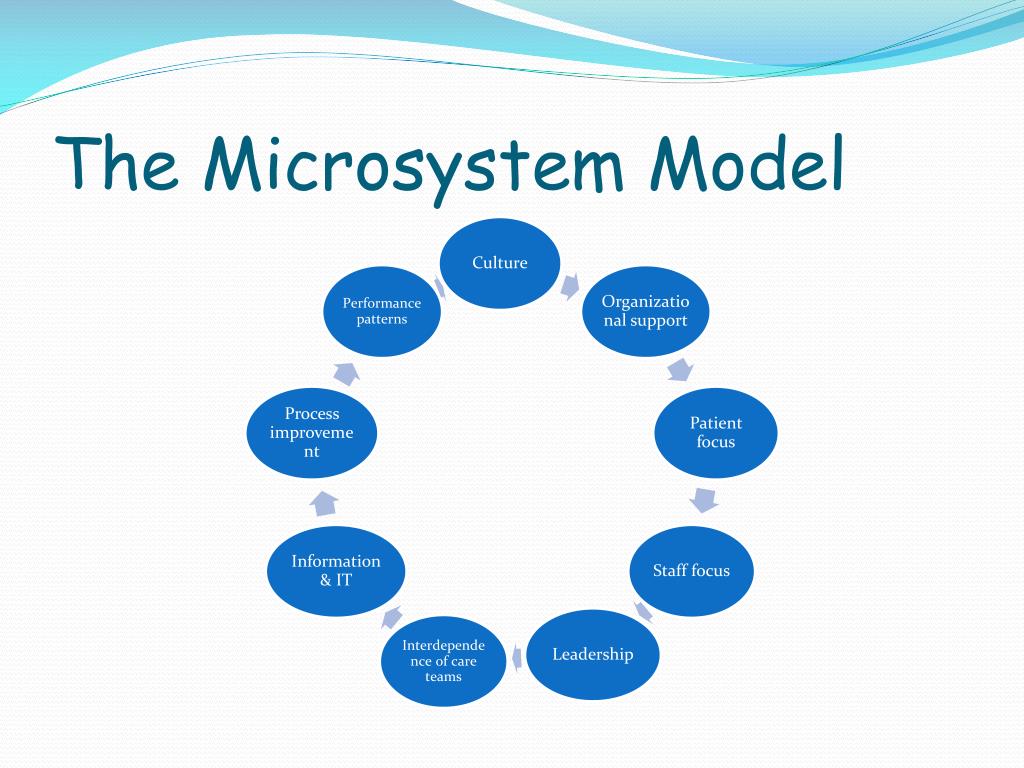 The Microsystem Model

Culture

Organizational support

Patient focus

Staff focus

Leadership

Interdependence of care teams

Information & IT

Process improvement

Performance patterns